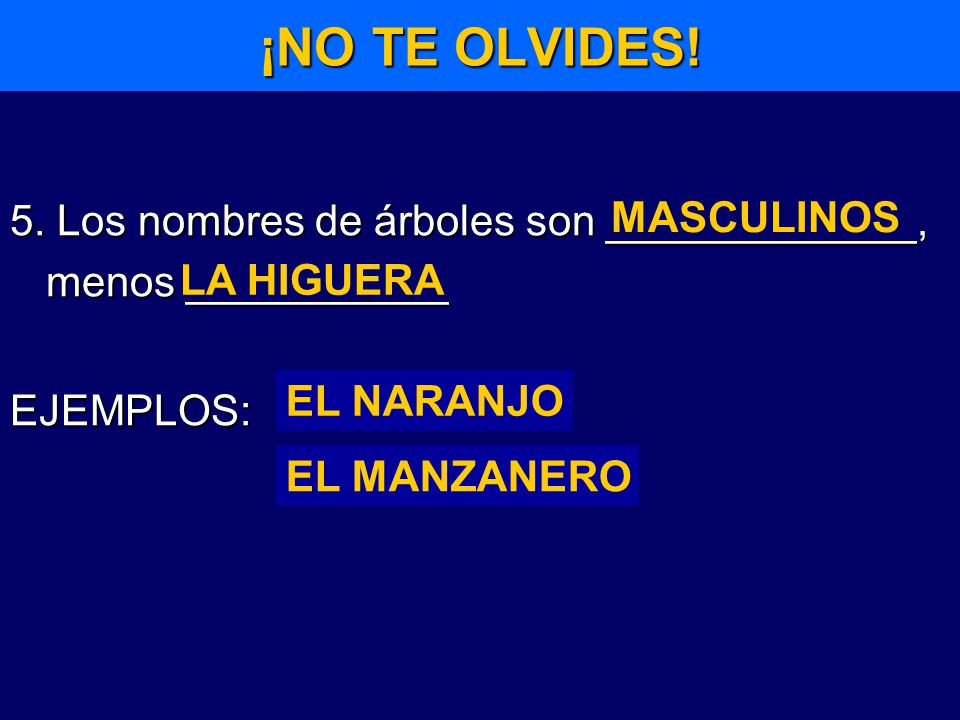 ¡NO TE OLVIDES!

5. Los nombres de árboles son MASCULINOS, menos LA HIGUERA

EJEMPLOS: EL NARANJO

EL MANZANERO